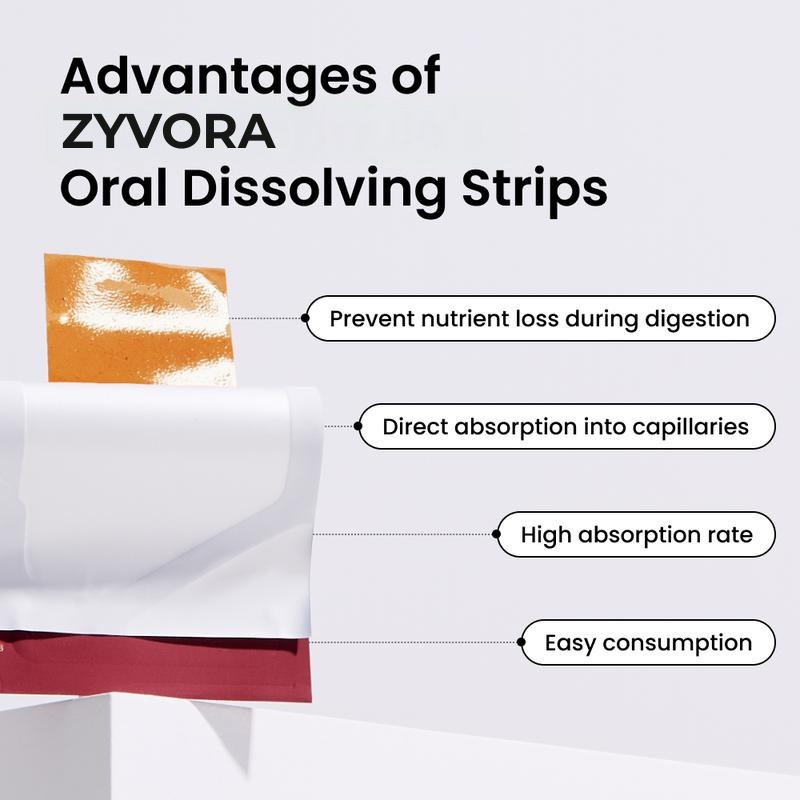 Advantages of ZYVORA Oral Dissolving Strips

Prevent nutrient loss during digestion

Direct absorption into capillaries

High absorption rate

Easy consumption